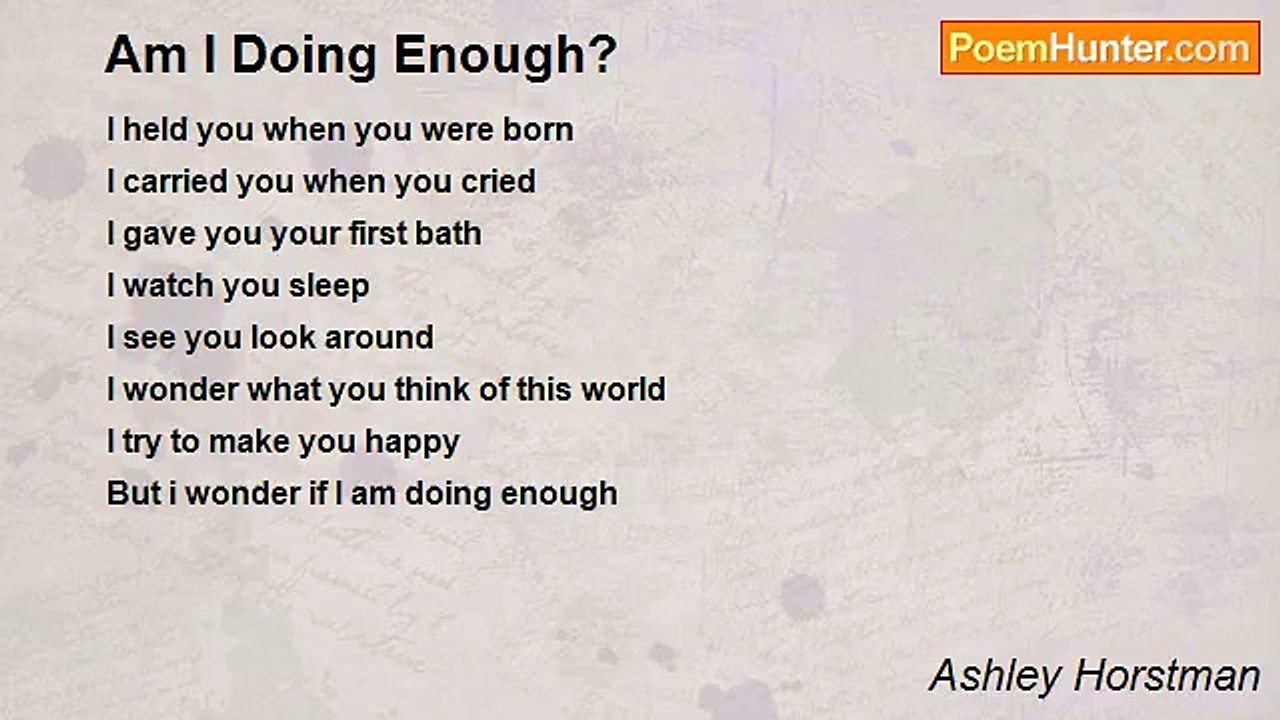 Am I Doing Enough?

PoemHunter.com

I held you when you were born
I carried you when you cried
I gave you your first bath
I watch you sleep
I see you look around
I wonder what you think of this world
I try to make you happy
But i wonder if I am doing enough

Ashley Horstman